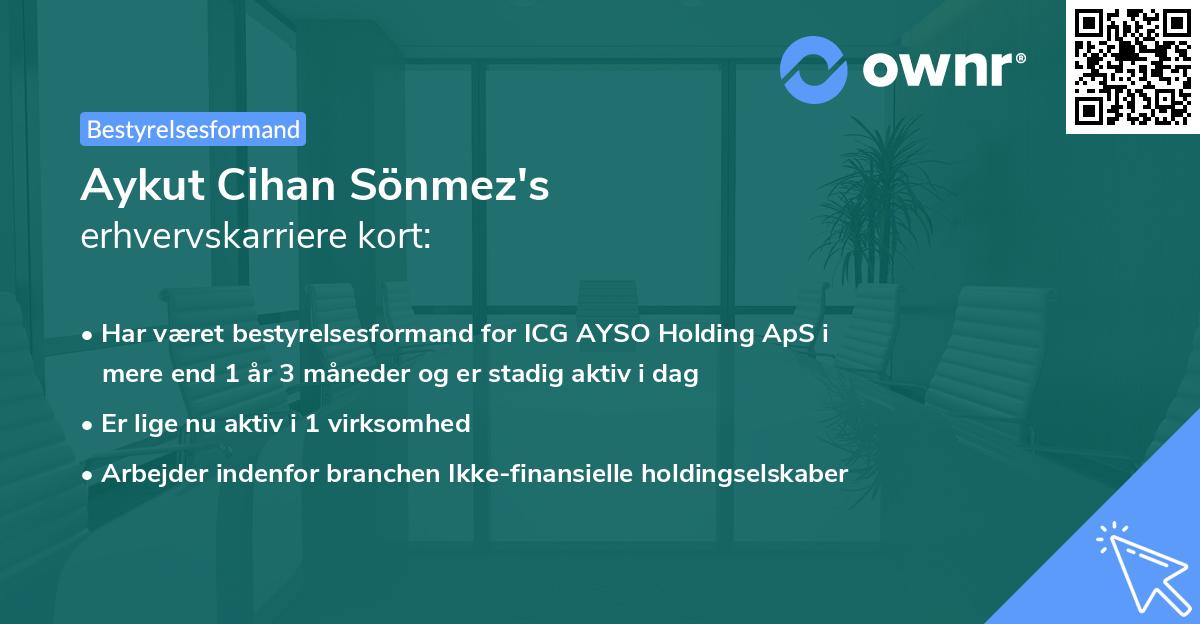 ownr®

Bestyrelsesformand

Aykut Cihan Sönmez's
erhvervskarriere kort:

• Har været bestyrelsesformand for ICG AYSO Holding ApS i mere end 1 år 3 måneder og er stadig aktiv i dag
• Er lige nu aktiv i 1 virksomhed
• Arbejder indenfor branchen Ikke-finansielle holdingselskaber